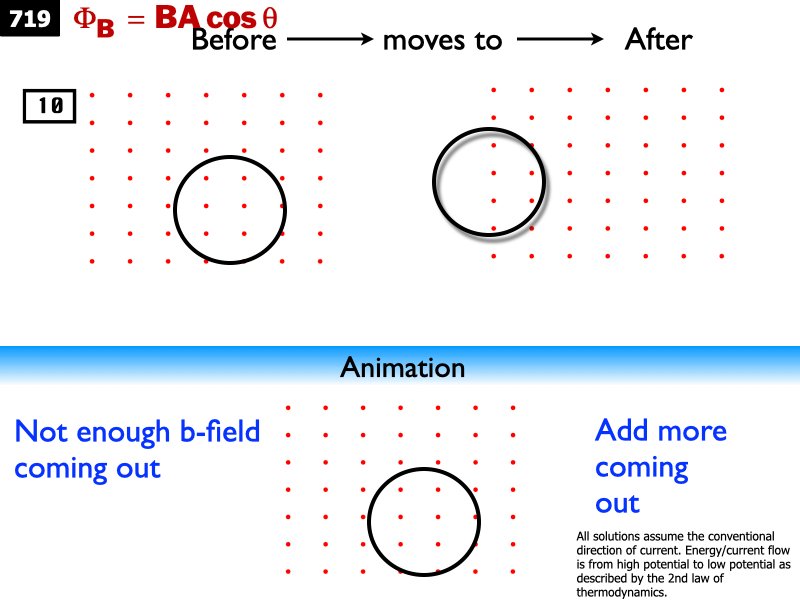 719 $\Phi_B = BA\cos\theta$

Before ⟶ moves to ⟶ After

10

Animation

Not enough b-field coming out

Add more coming out

All solutions assume the conventional direction of current. Energy/current flow is from high potential to low potential as described by the 2nd law of thermodynamics.